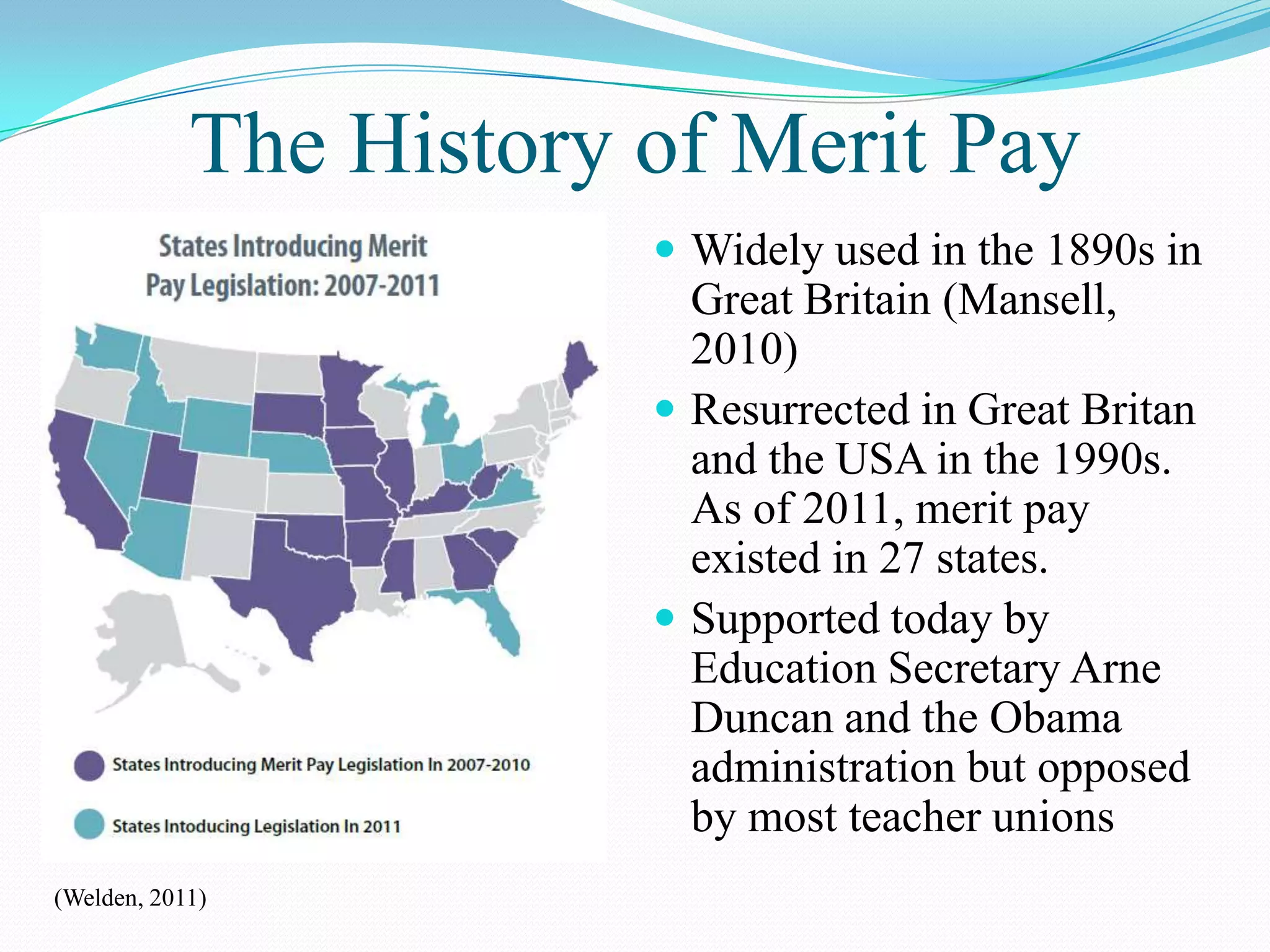 The History of Merit Pay

States Introducing Merit Pay Legislation: 2007-2011

States Introducing Merit Pay Legislation In 2007-2010

States Intoducing Legislation In 2011

(Welden, 2011)

- Widely used in the 1890s in Great Britain (Mansell, 2010)
- Resurrected in Great Britan and the USA in the 1990s. As of 2011, merit pay existed in 27 states.
- Supported today by Education Secretary Arne Duncan and the Obama administration but opposed by most teacher unions